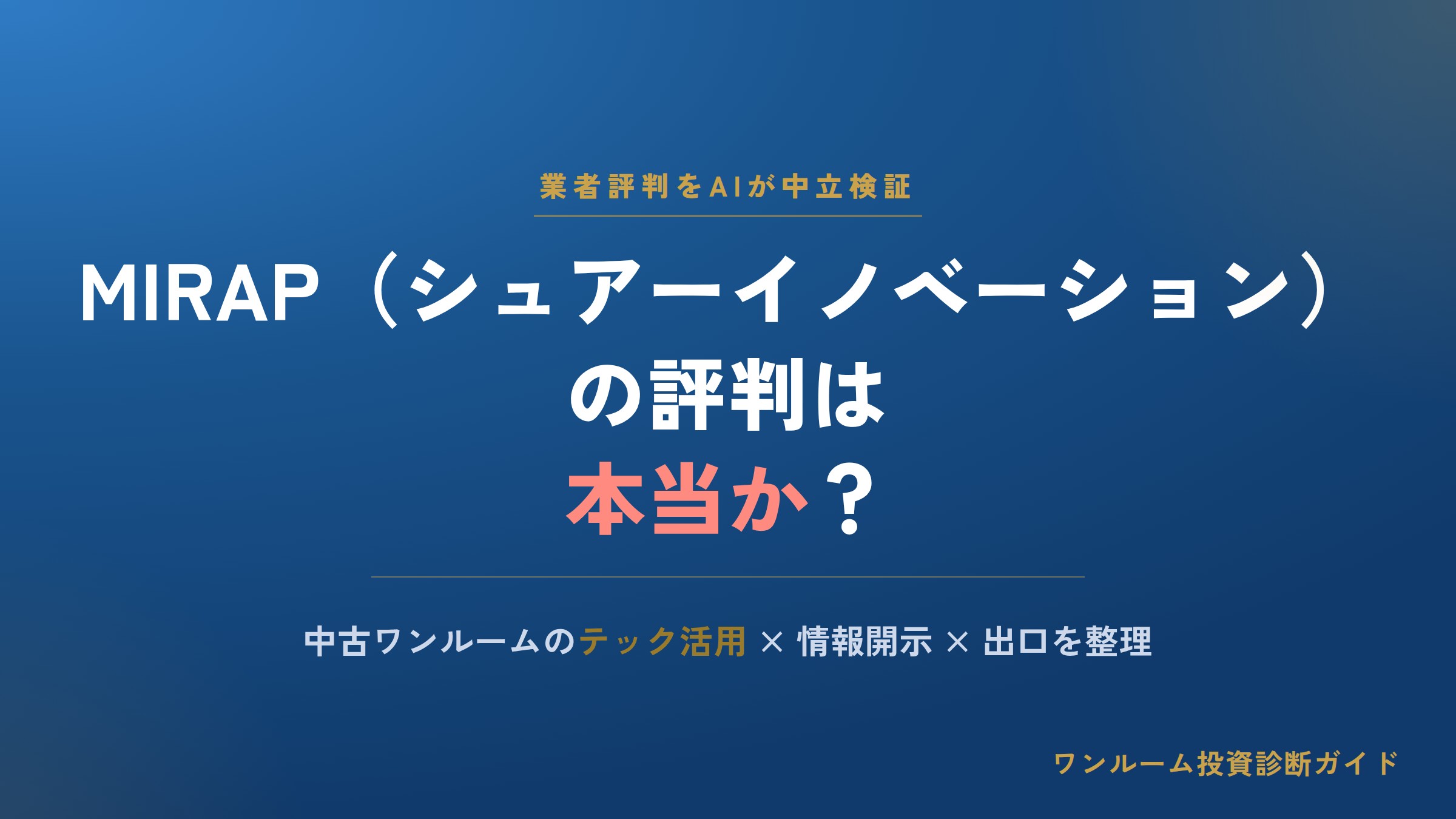 業者評判をAIが中立検証

MIRAP（シュアーイノベーション）の評判は本当か？

中古ワンルームのテック活用 × 情報開示 × 出口を整理

ワンルーム投資診断ガイド